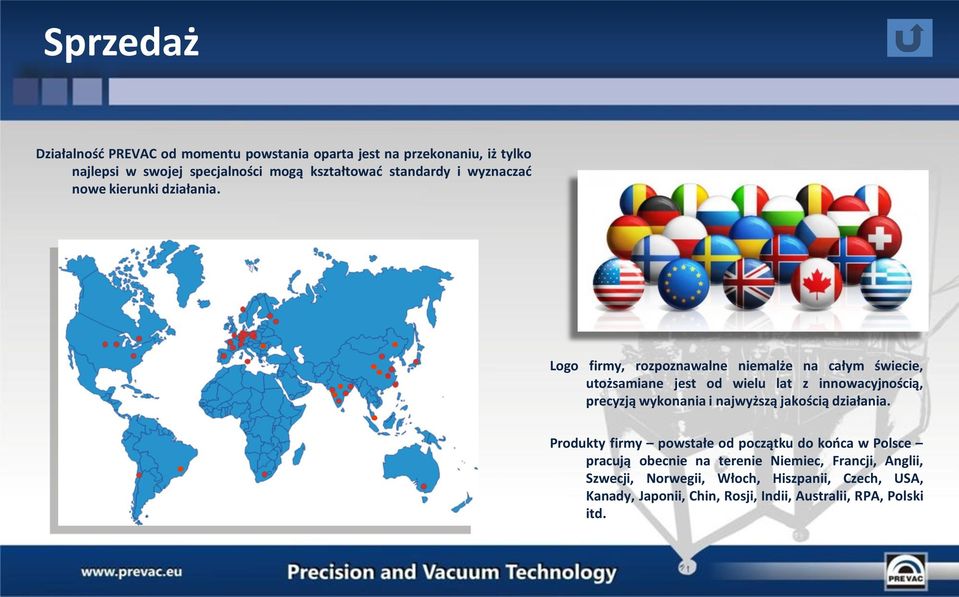 Sprzedaż

Działalność PREVAC od momentu powstania oparta jest na przekonaniu, iż tylko najlepsi w swojej specjalności mogą kształtować standardy i wyznaczać nowe kierunki działania.

Logo firmy, rozpoznawalne niemalże na całym świecie, utożsamiane jest od wielu lat z innowacyjnością, precyzją wykonania i najwyższą jakością działania.

Produkty firmy – powstałe od początku do końca w Polsce – pracują obecnie na terenie Niemiec, Francji, Anglii, Szwecji, Norwegii, Włoch, Hiszpanii, Czech, USA, Kanady, Japonii, Chin, Rosji, Indii, Australii, RPA, Polski itd.

www.prevac.eu

Precision and Vacuum Technology

21

PREVAC